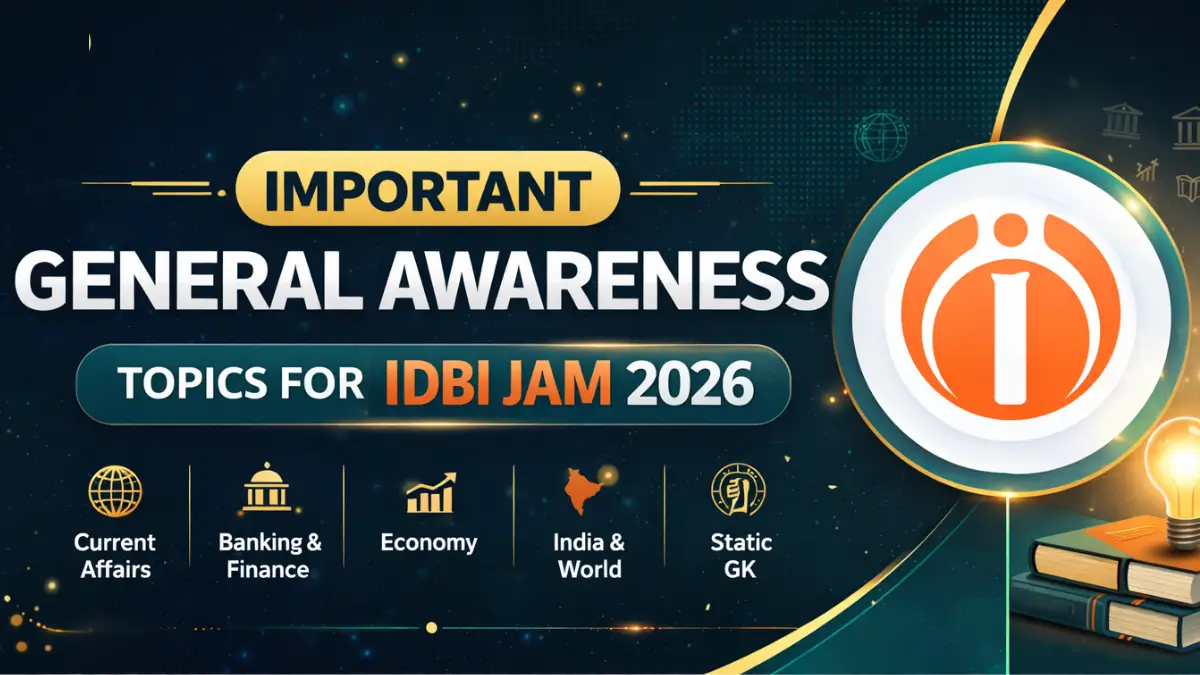 IMPORTANT
GENERAL AWARENESS
TOPICS FOR IDBI JAM 2026

Current Affairs

Banking & Finance

Economy

India & World

Static GK